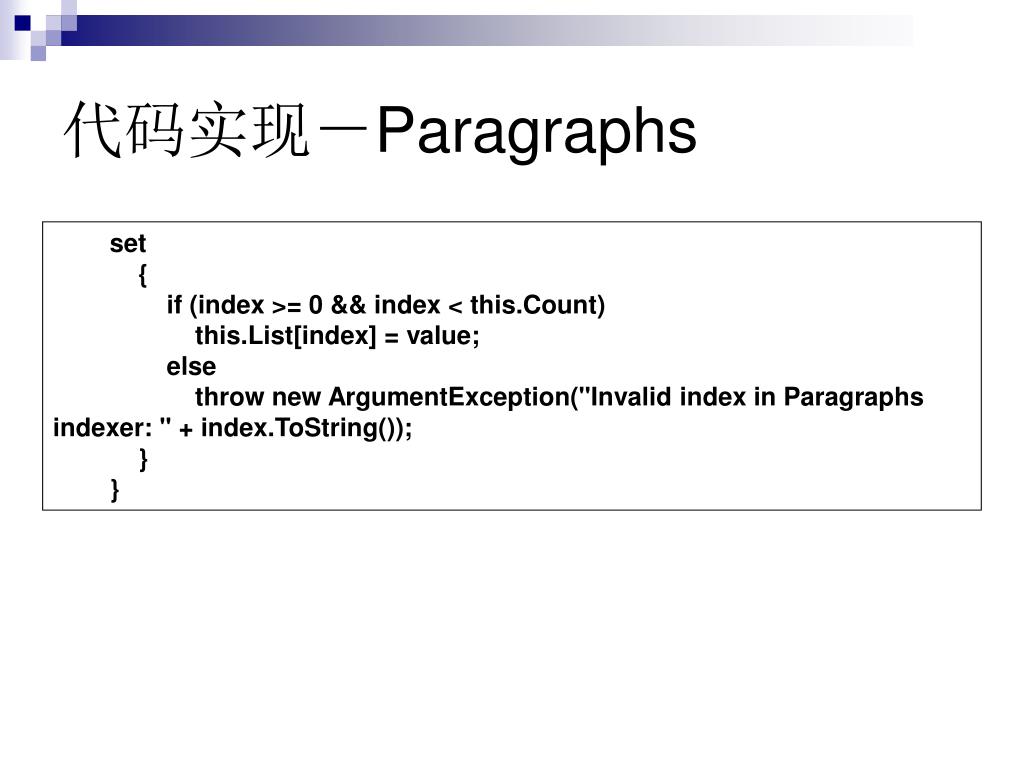 代码实现－Paragraphs

set
{
if (index >= 0 && index < this.Count)
this.List[index] = value;
else
throw new ArgumentException("Invalid index in Paragraphs indexer: " + index.ToString());
}
}